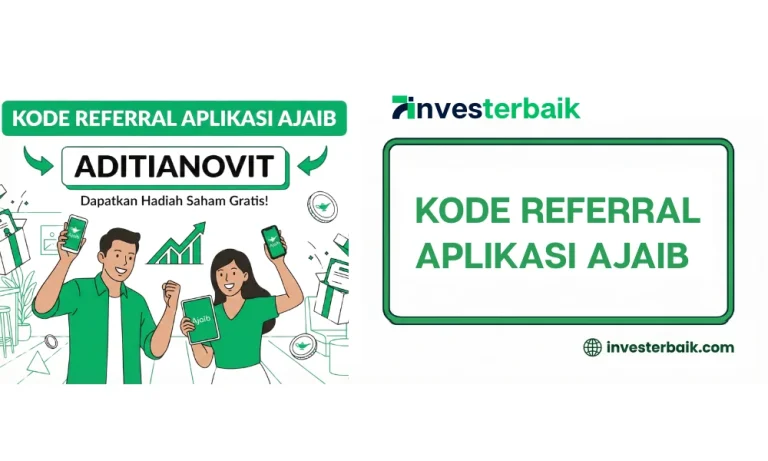 KODE REFERRAL APLIKASI AJAIB

ADITIANOVIT

Dapatkan Hadiah Saham Gratis!

Ajaib

investerbaik

KODE REFERRAL APLIKASI AJAIB

investerbaik.com